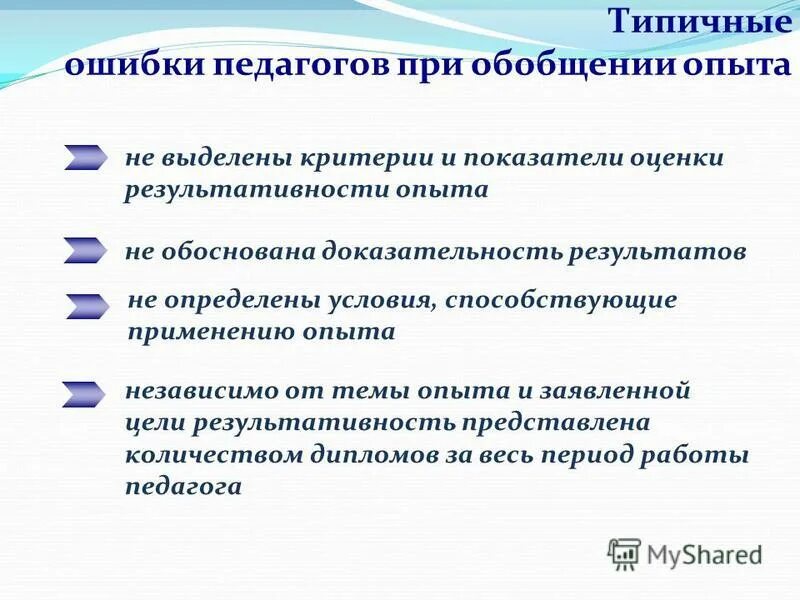 Типичные ошибки педагогов при обобщении опыта

не выделены критерии и показатели оценки результативности опыта

не обоснована доказательность результатов

не определены условия, способствующие применению опыта

независимо от темы опыта и заявленной цели результативность представлена количеством дипломов за весь период работы педагога

MyShared